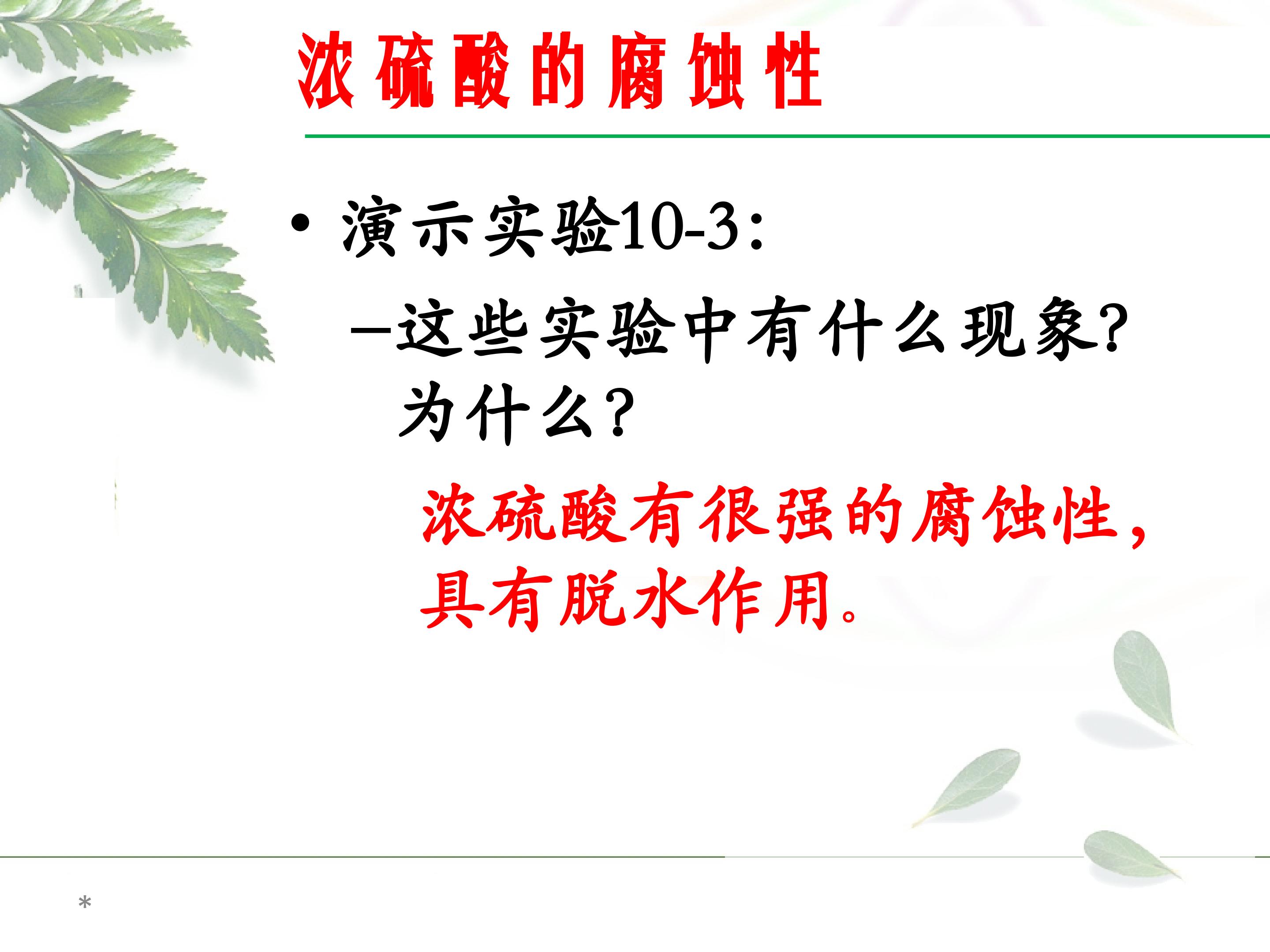 浓硫酸的腐蚀性

• 演示实验10-3:

–这些实验中有什么现象?为什么?

浓硫酸有很强的腐蚀性,具有脱水作用。

*